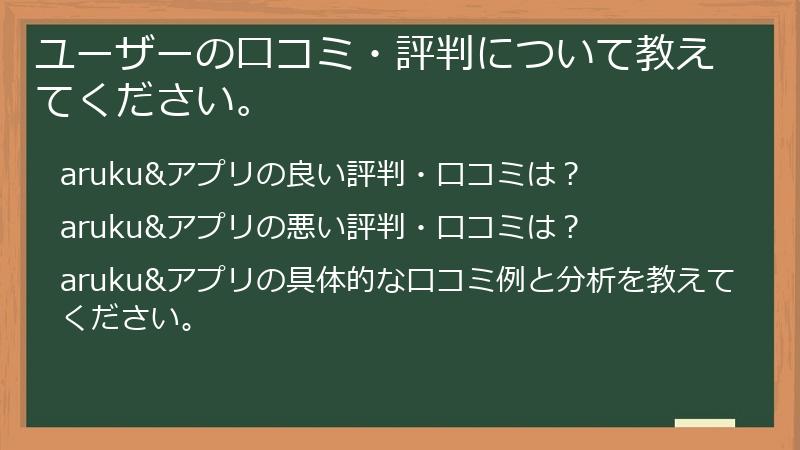 ユーザーの口コミ・評判について教えてください。

aruku&アプリの良い評判・口コミは？

aruku&アプリの悪い評判・口コミは？

aruku&アプリの具体的な口コミ例と分析を教えてください。